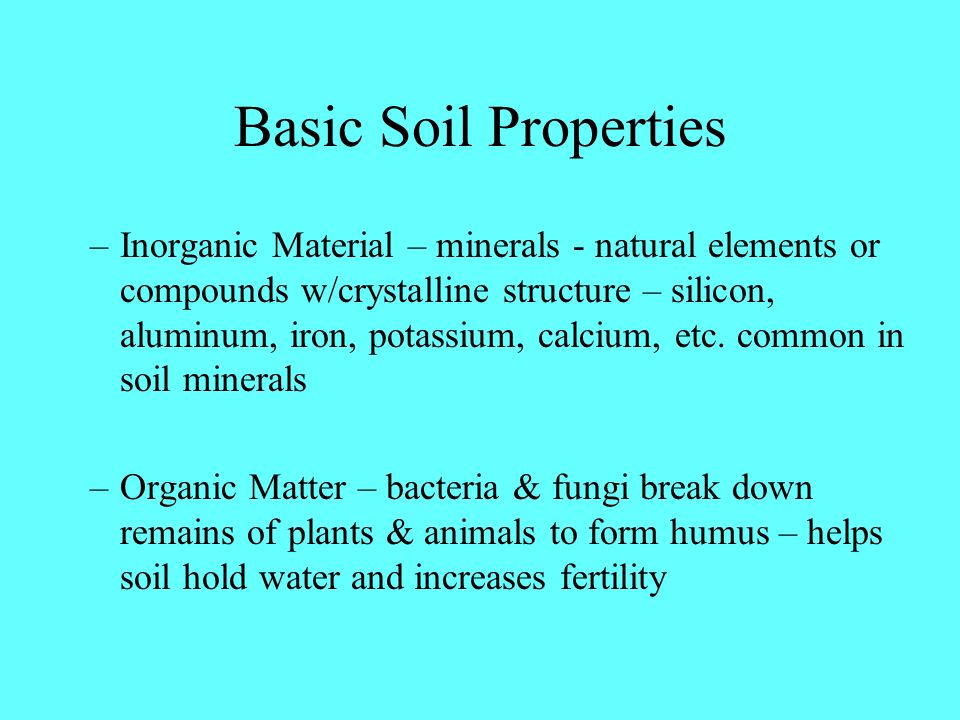 Basic Soil Properties

– Inorganic Material – minerals - natural elements or compounds w/crystalline structure – silicon, aluminum, iron, potassium, calcium, etc. common in soil minerals

– Organic Matter – bacteria & fungi break down remains of plants & animals to form humus – helps soil hold water and increases fertility